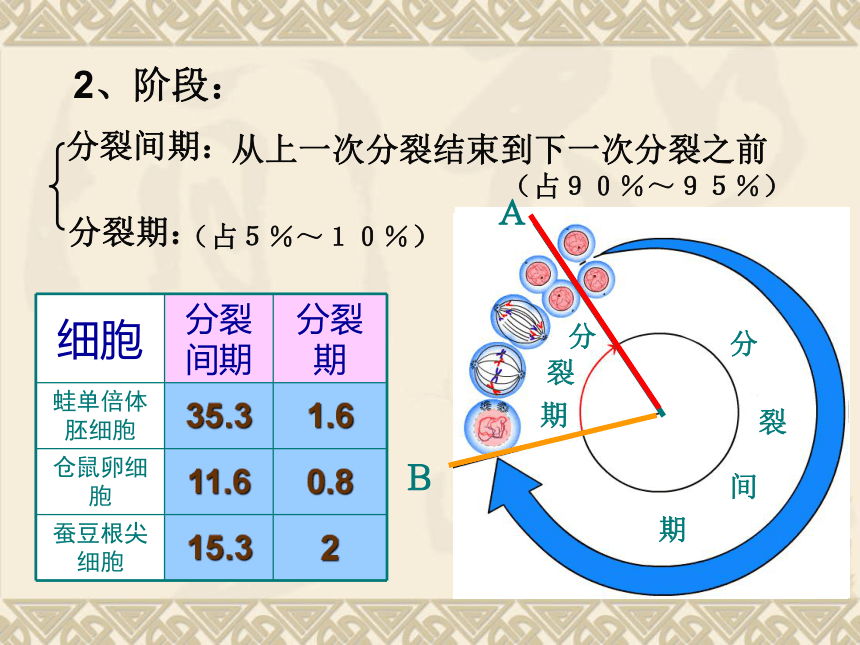 2、阶段：

分裂间期：从上一次分裂结束到下一次分裂之前
（占９０％～９５％）

分裂期：（占５％～１０％）

| 细胞 | 分裂间期 | 分裂期 |
|---|---|---|
| 蛙单倍体胚细胞 | 35.3 | 1.6 |
| 仓鼠卵细胞 | 11.6 | 0.8 |
| 蚕豆根尖细胞 | 15.3 | 2 |

A

B

分裂期

分裂间期